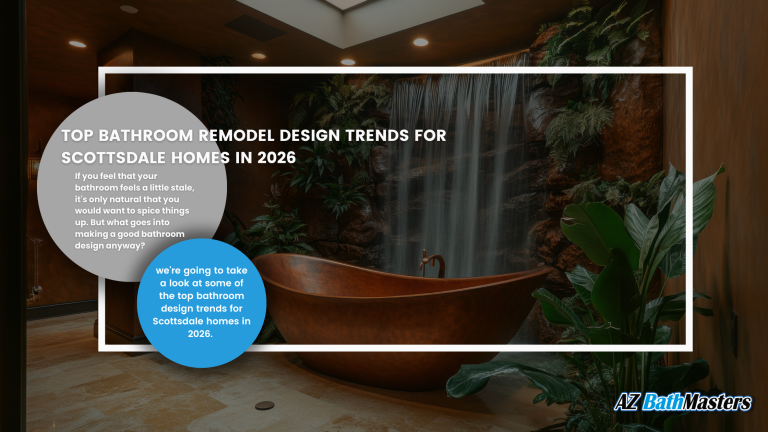 TOP BATHROOM REMODEL DESIGN TRENDS FOR SCOTTSDALE HOMES IN 2026

If you feel that your bathroom feels a little stale, it's only natural that you would want to spice things up. But what goes into making a good bathroom design anyway?

we're going to take a look at some of the top bathroom design trends for Scottsdale homes in 2026.

AZ BathMasters